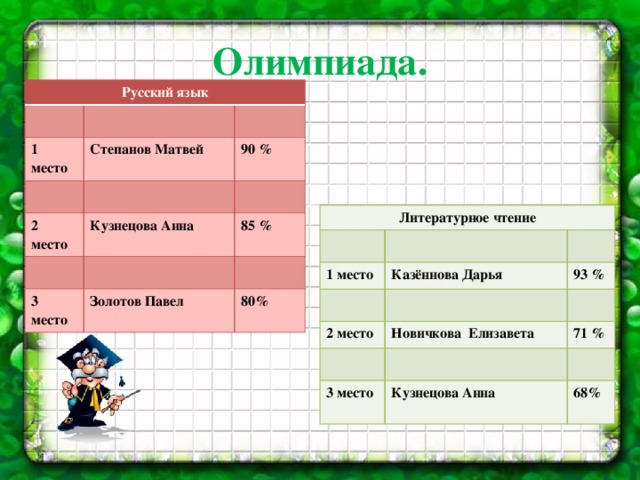 Олимпиада.

| Русский язык | | |
|---|---|---|
| | | |
| 1 место | Степанов Матвей | 90 % |
| | | |
| 2 место | Кузнецова Анна | 85 % |
| | | |
| 3 место | Золотов Павел | 80% |

| Литературное чтение | | |
|---|---|---|
| | | |
| 1 место | Казённова Дарья | 93 % |
| | | |
| 2 место | Новичкова Елизавета | 71 % |
| | | |
| 3 место | Кузнецова Анна | 68% |